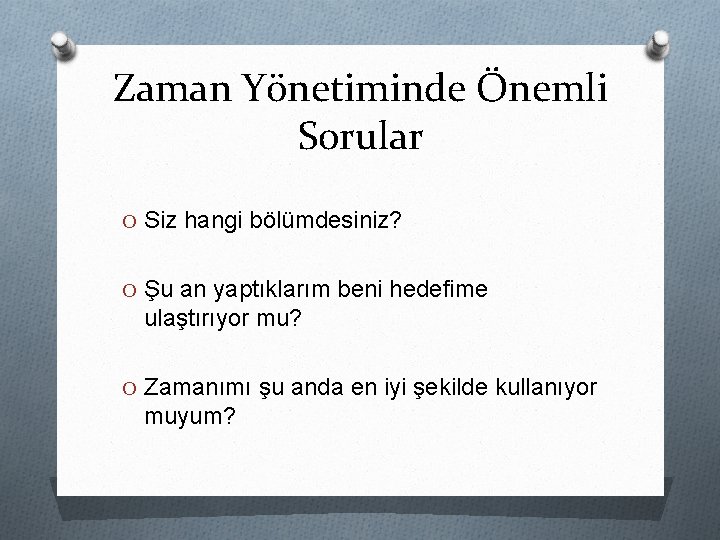 Zaman Yönetiminde Önemli Sorular

O Siz hangi bölümdesiniz?

O Şu an yaptıklarım beni hedefime ulaştırıyor mu?

O Zamanımı şu anda en iyi şekilde kullanıyor muyum?